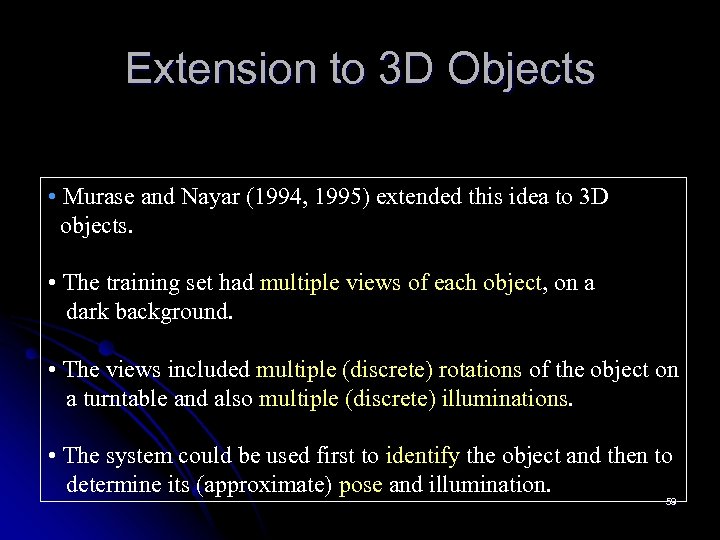 Extension to 3D Objects

• Murase and Nayar (1994, 1995) extended this idea to 3D objects.

• The training set had multiple views of each object, on a dark background.

• The views included multiple (discrete) rotations of the object on a turntable and also multiple (discrete) illuminations.

• The system could be used first to identify the object and then to determine its (approximate) pose and illumination.

59